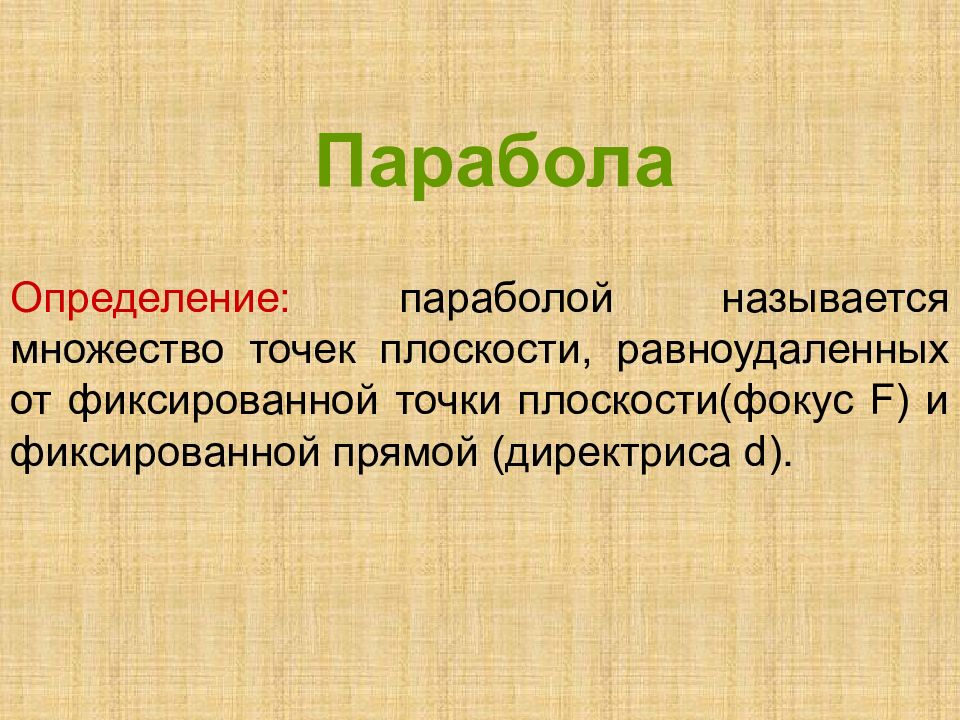 Парабола

Определение: параболой называется множество точек плоскости, равноудаленных от фиксированной точки плоскости(фокус F) и фиксированной прямой (директриса d).